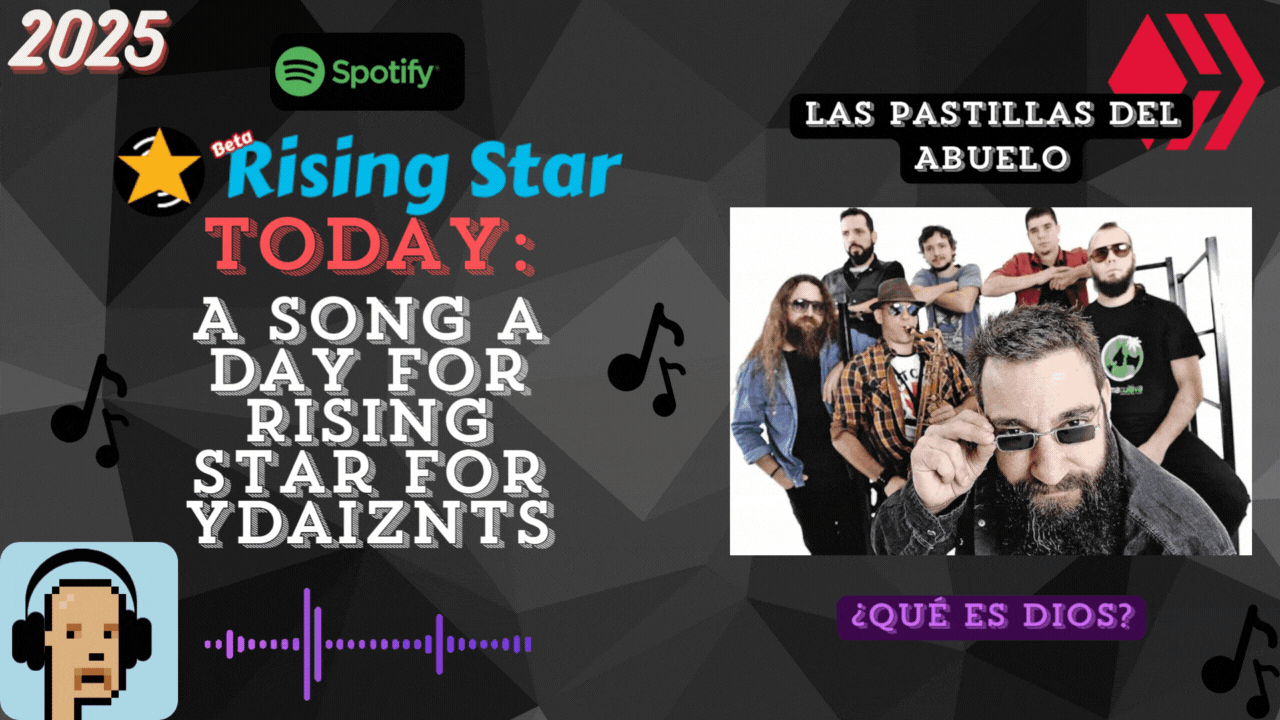 2025

Spotify

Beta Rising Star

TODAY:

A SONG A DAY FOR RISING STAR FOR YDAIZNTS

LAS PASTILLAS DEL ABUELO

¿QUÉ ES DIOS?